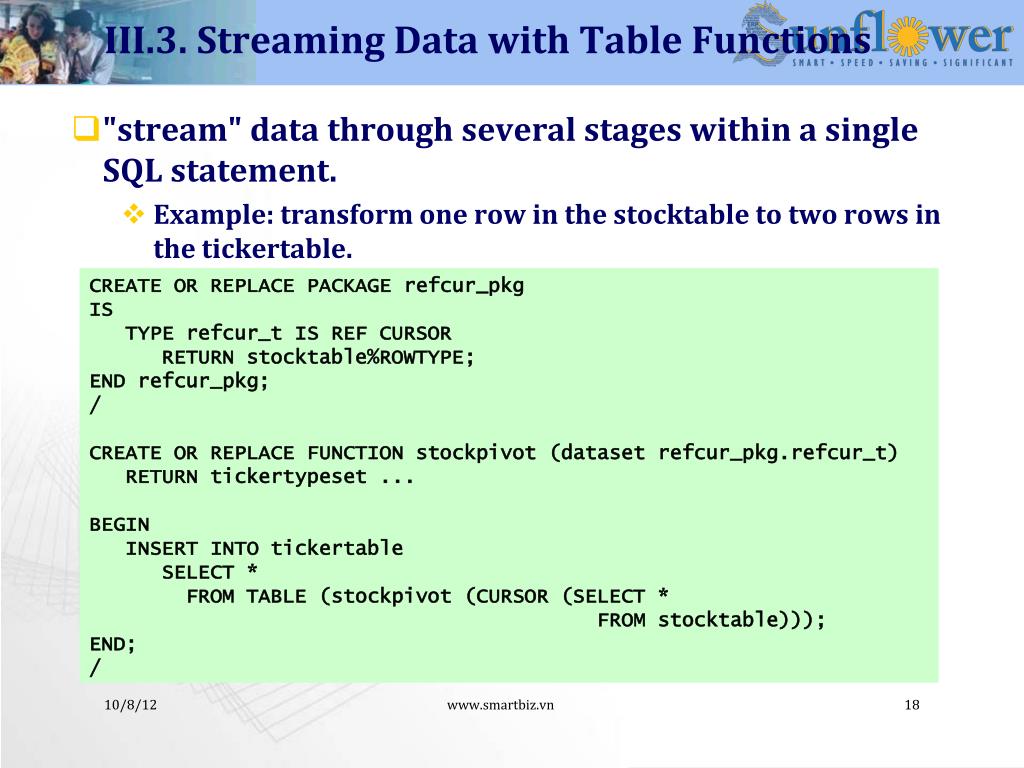 III.3. Streaming Data with Table Functions

Sunflower
SMART • SPEED • SAVING • SIGNIFICANT

"stream" data through several stages within a single SQL statement.

Example: transform one row in the stocktable to two rows in the tickertable.

CREATE OR REPLACE PACKAGE refcur_pkg
IS
   TYPE refcur_t IS REF CURSOR
      RETURN stocktable%ROWTYPE;
END refcur_pkg;
/

CREATE OR REPLACE FUNCTION stockpivot (dataset refcur_pkg.refcur_t)
   RETURN tickertypeset ...

BEGIN
   INSERT INTO tickertable
      SELECT *
        FROM TABLE (stockpivot (CURSOR (SELECT *
                                          FROM stocktable)));
END;
/

10/8/12

www.smartbiz.vn

18